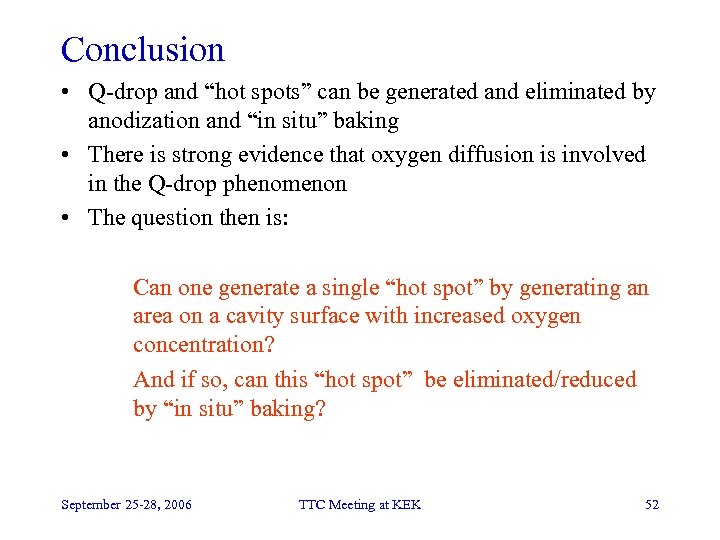 Conclusion

• Q-drop and “hot spots” can be generated and eliminated by anodization and “in situ” baking

• There is strong evidence that oxygen diffusion is involved in the Q-drop phenomenon

• The question then is:

Can one generate a single “hot spot” by generating an area on a cavity surface with increased oxygen concentration?

And if so, can this “hot spot” be eliminated/reduced by “in situ” baking?

September 25-28, 2006

TTC Meeting at KEK

52